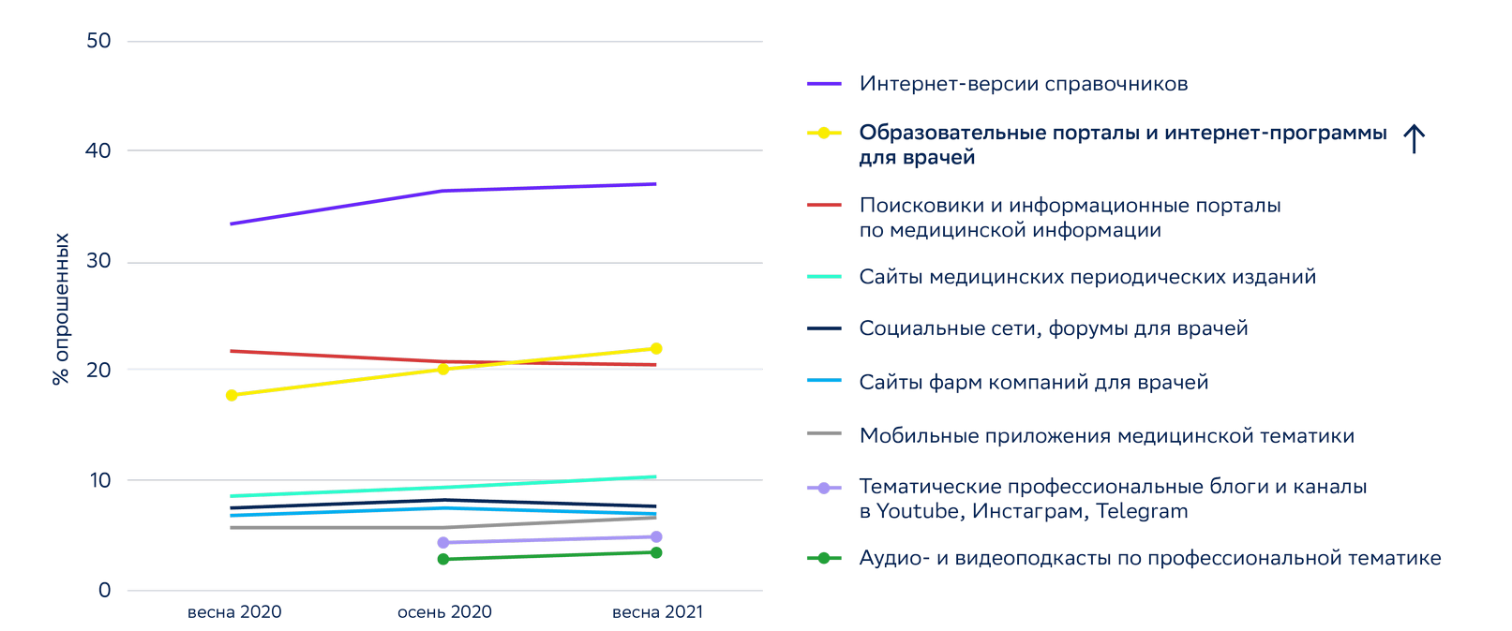 50
40
30
20
10
0

% опрошенных

весна 2020
осень 2020
весна 2021

Интернет-версии справочников

Образовательные порталы и интернет-программы для врачей ↑

Поисковики и информационные порталы по медицинской информации

Сайты медицинских периодических изданий

Социальные сети, форумы для врачей

Сайты фарм компаний для врачей

Мобильные приложения медицинской тематики

Тематические профессиональные блоги и каналы в Youtube, Инстаграм, Telegram

Аудио- и видеоподкасты по профессиональной тематике